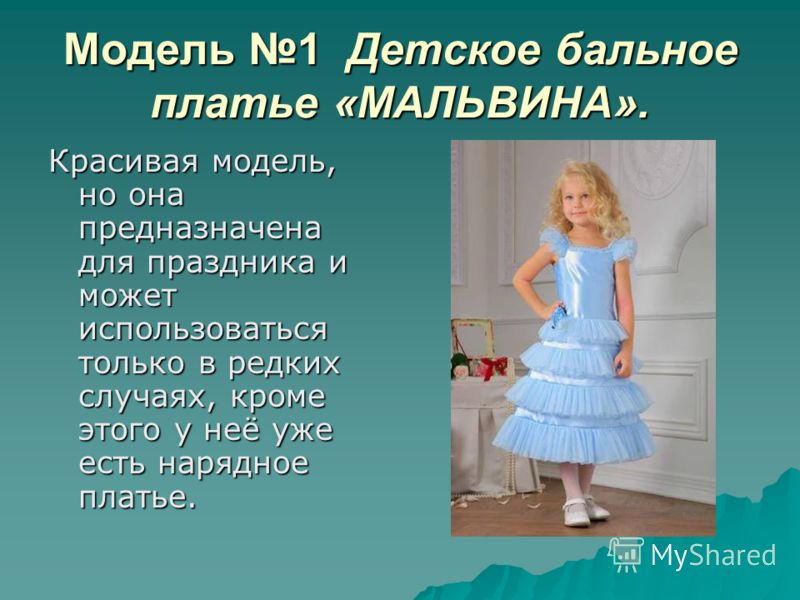 Модель №1 Детское бальное платье «МАЛЬВИНА».

Красивая модель, но она предназначена для праздника и может использоваться только в редких случаях, кроме этого у неё уже есть нарядное платье.

MyShared